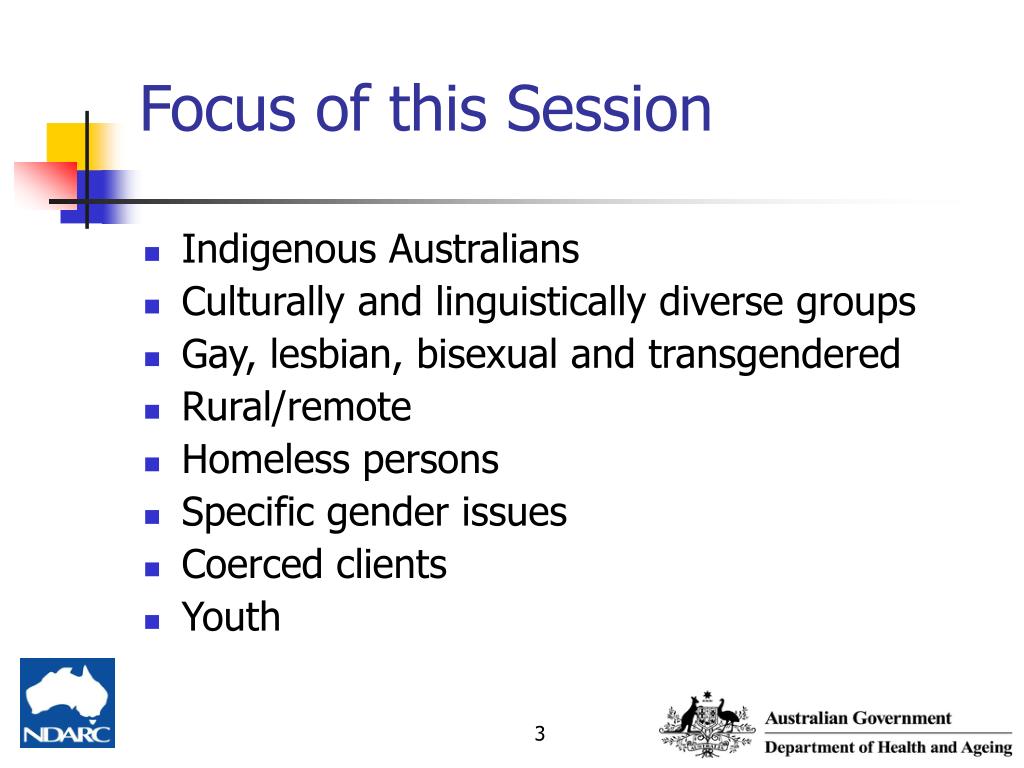 Focus of this Session

- Indigenous Australians
- Culturally and linguistically diverse groups
- Gay, lesbian, bisexual and transgendered
- Rural/remote
- Homeless persons
- Specific gender issues
- Coerced clients
- Youth

NDARC

3

Australian Government
Department of Health and Ageing